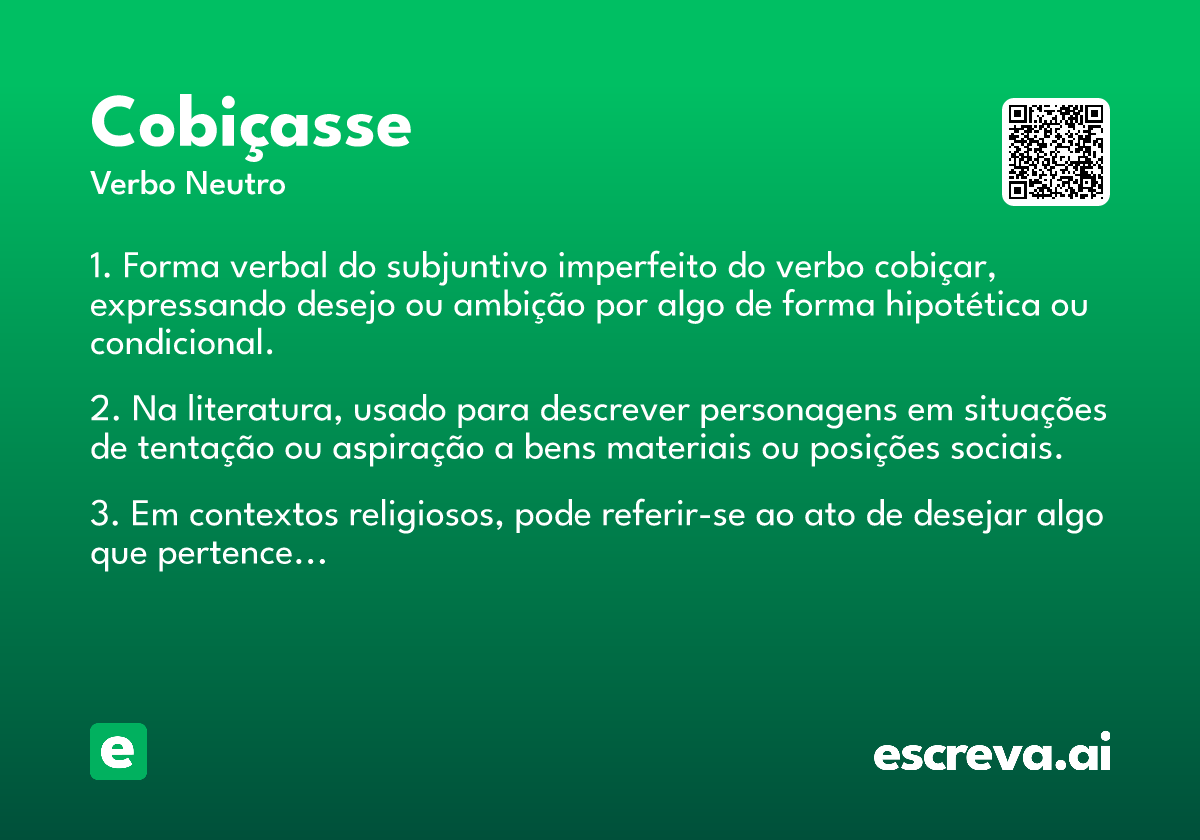 Cobiçasse
Verbo Neutro

1. Forma verbal do subjuntivo imperfeito do verbo cobiçar, expressando desejo ou ambição por algo de forma hipotética ou condicional.

2. Na literatura, usado para descrever personagens em situações de tentação ou aspiração a bens materiais ou posições sociais.

3. Em contextos religiosos, pode referir-se ao ato de desejar algo que pertence...

e

escreva.ai